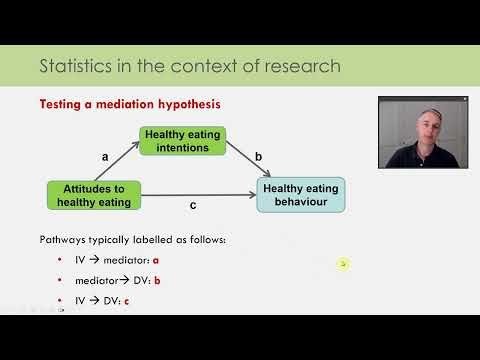 Statistics in the context of research

Testing a mediation hypothesis

Healthy eating intentions

a

b

Attitudes to healthy eating

c

Healthy eating behaviour

Pathways typically labelled as follows:

• IV → mediator: a
• mediator→ DV: b
• IV → DV: c